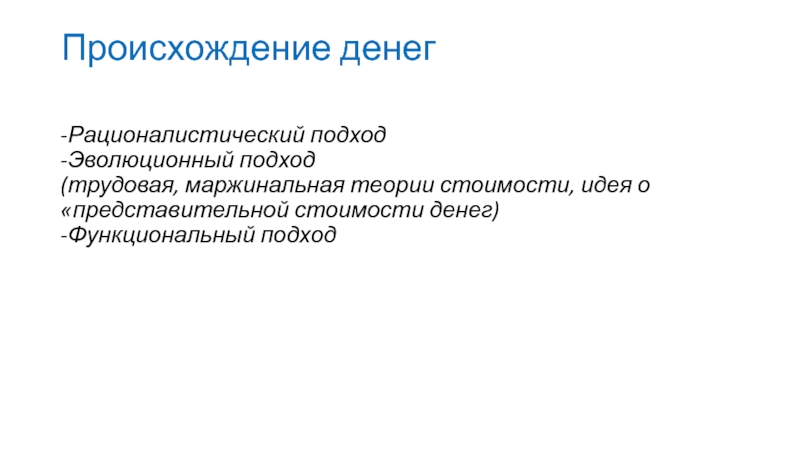 Происхождение денег

-Рационалистический подход
-Эволюционный подход
(трудовая, маржинальная теории стоимости, идея о «представительной стоимости денег)
-Функциональный подход